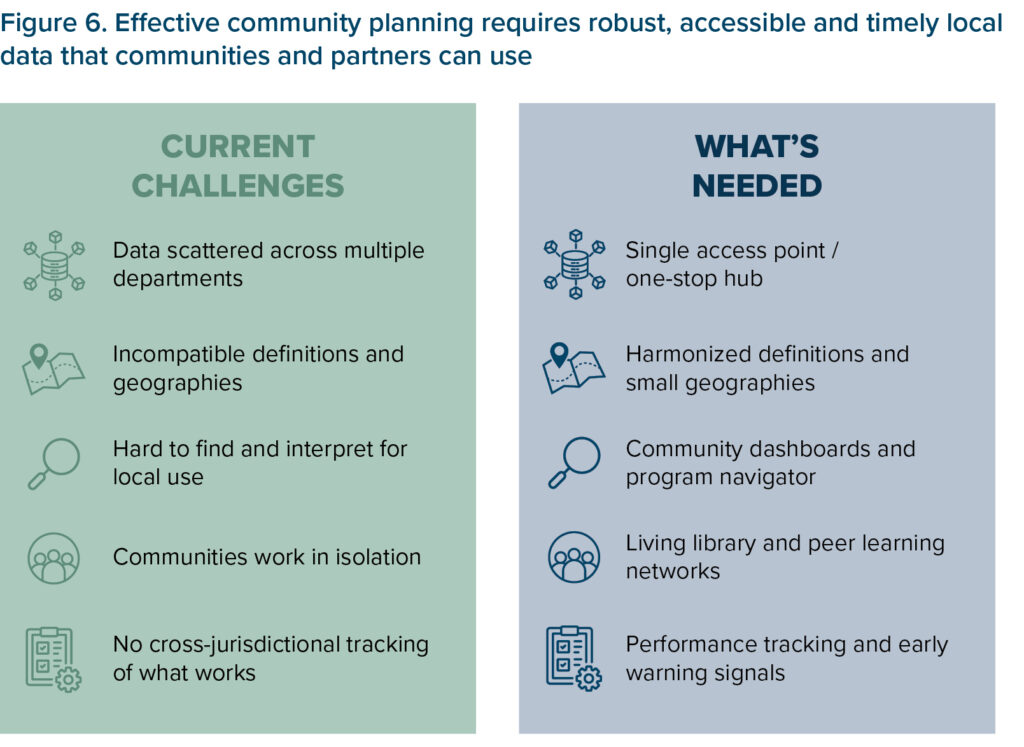 Figure 6. Effective community planning requires robust, accessible and timely local data that communities and partners can use

CURRENT CHALLENGES

Data scattered across multiple departments

Incompatible definitions and geographies

Hard to find and interpret for local use

Communities work in isolation

No cross-jurisdictional tracking of what works

WHAT'S NEEDED

Single access point / one-stop hub

Harmonized definitions and small geographies

Community dashboards and program navigator

Living library and peer learning networks

Performance tracking and early warning signals